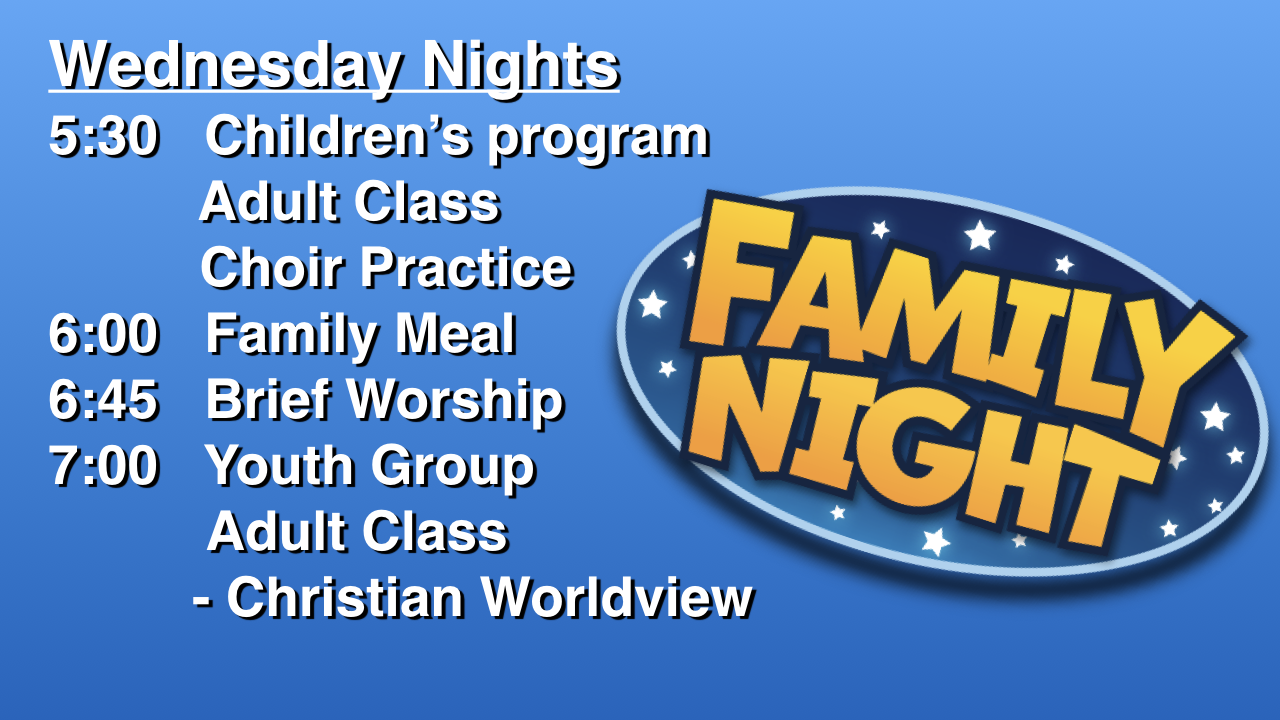 Wednesday Nights
5:30 Children's program
Adult Class
Choir Practice
6:00 Family Meal
6:45 Brief Worship
7:00 Youth Group
Adult Class
- Christian Worldview

FAMILY NIGHT